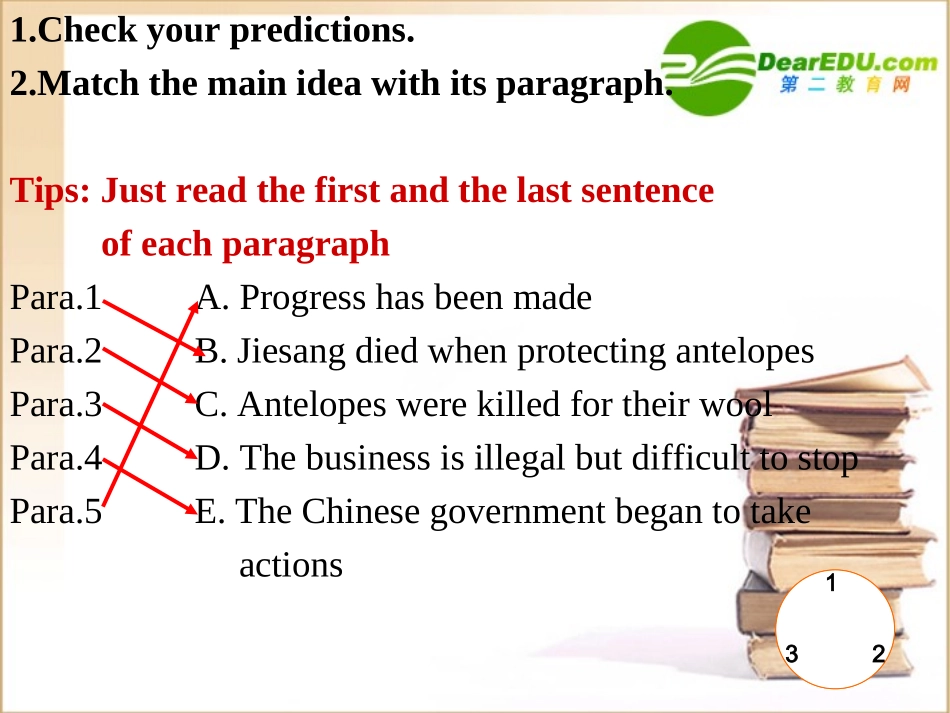 1.Check your predictions.
2.Match the main idea with its paragraph.

DearEDU.com
第二教育网

Tips: Just read the first and the last sentence of each paragraph

Para.1
Para.2
Para.3
Para.4
Para.5

A. Progress has been made
B. Jiesang died when protecting antelopes
C. Antelopes were killed for their wool
D. The business is illegal but difficult to stop
E. The Chinese government began to take actions

1
3
2